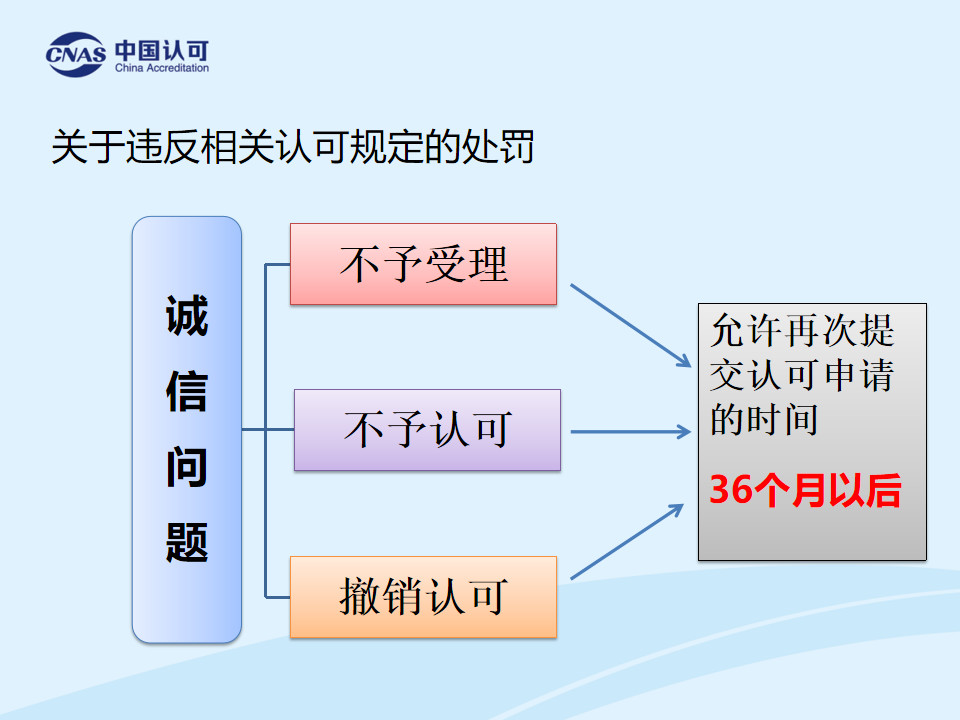 CNAS 中国认可
China Accreditation

关于违反相关认可规定的处罚

诚信问题

不予受理

不予认可

撤销认可

允许再次提交认可申请的时间

36个月以后